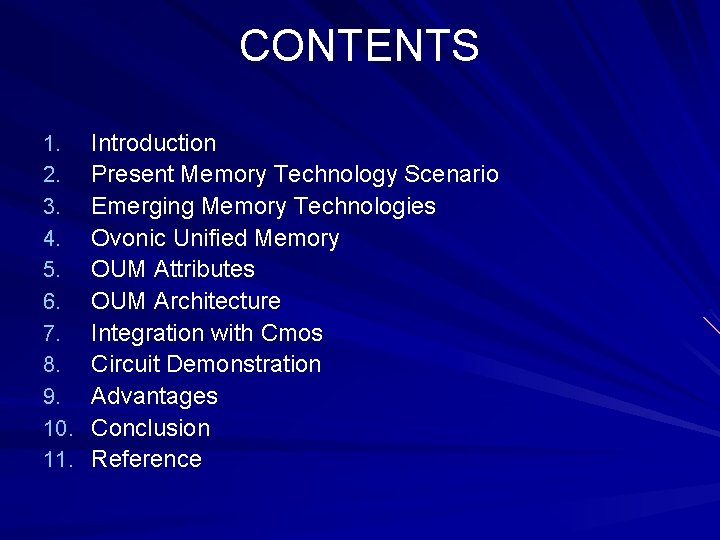 CONTENTS

1. Introduction
2. Present Memory Technology Scenario
3. Emerging Memory Technologies
4. Ovonic Unified Memory
5. OUM Attributes
6. OUM Architecture
7. Integration with Cmos
8. Circuit Demonstration
9. Advantages
10. Conclusion
11. Reference